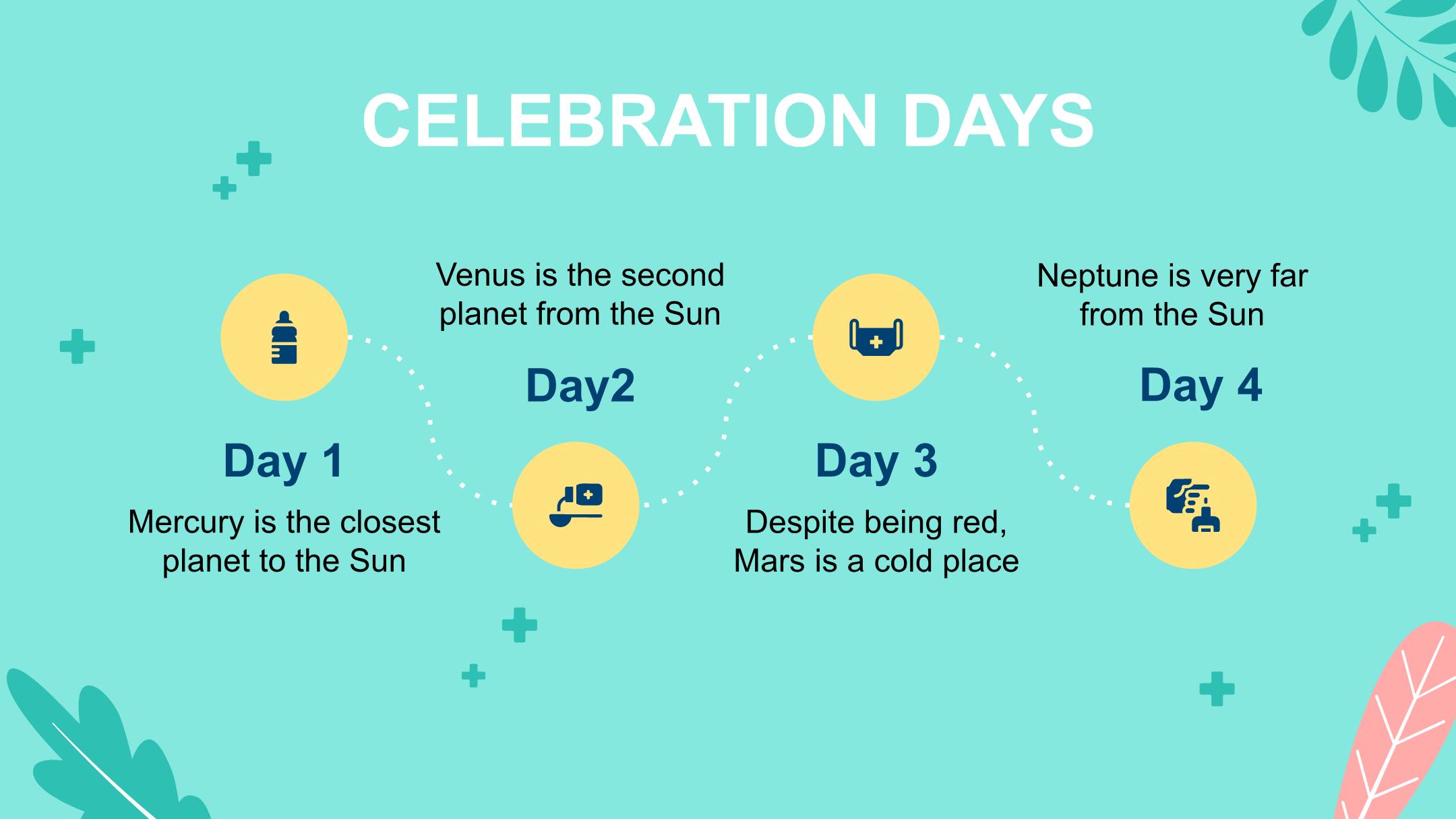 CELEBRATION DAYS

Day 1

Mercury is the closest planet to the Sun

Venus is the second planet from the Sun

Day2

Day 3

Despite being red, Mars is a cold place

Neptune is very far from the Sun

Day 4